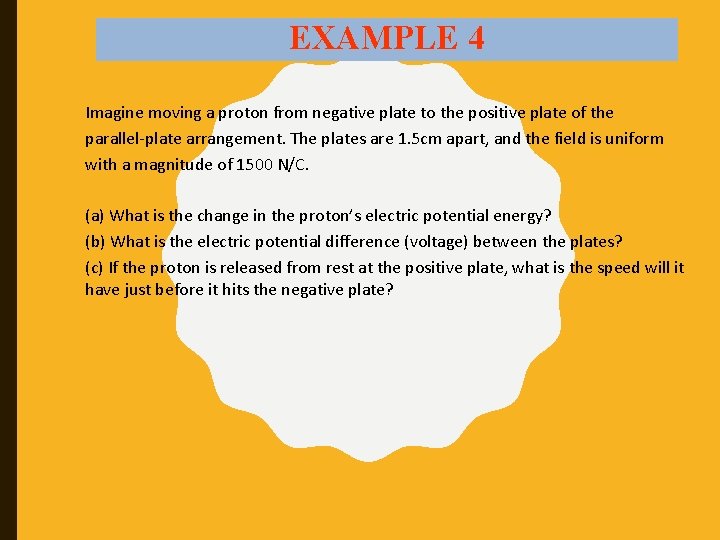 EXAMPLE 4

Imagine moving a proton from negative plate to the positive plate of the parallel-plate arrangement. The plates are 1.5cm apart, and the field is uniform with a magnitude of 1500 N/C.

(a) What is the change in the proton's electric potential energy?
(b) What is the electric potential difference (voltage) between the plates?
(c) If the proton is released from rest at the positive plate, what is the speed will it have just before it hits the negative plate?